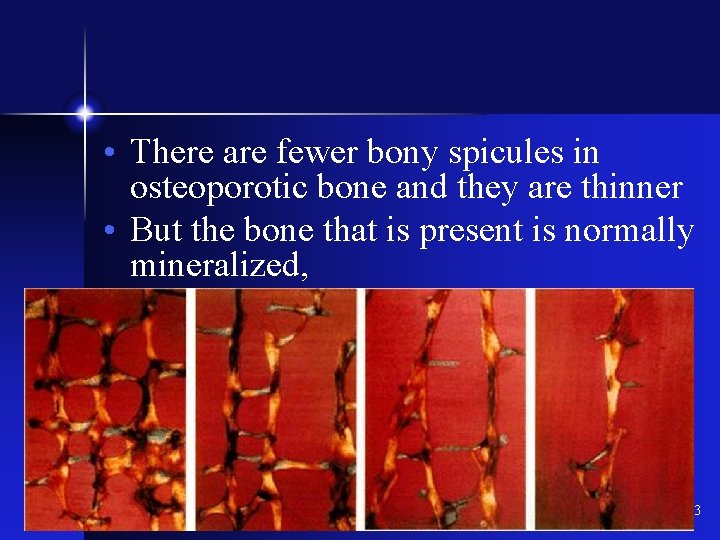 • There are fewer bony spicules in osteoporotic bone and they are thinner
• But the bone that is present is normally mineralized,

3